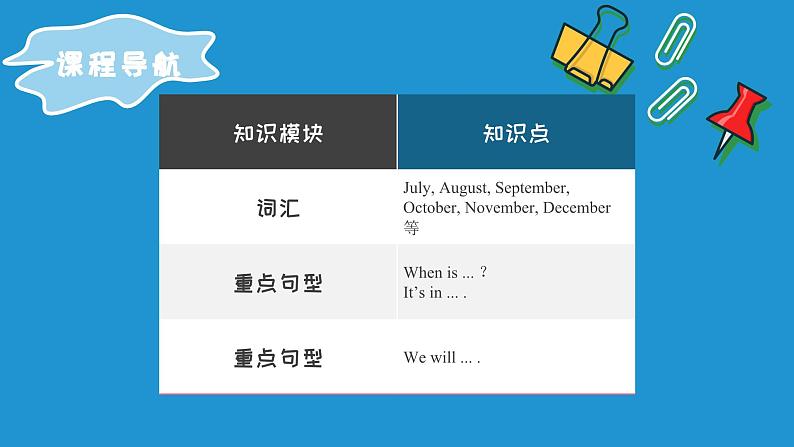 课程导航

| 知识模块 | 知识点 |
|---|---|
| 词汇 | July, August, September, October, November, December 等 |
| 重点句型 | When is ... ? It’s in ... . |
| 重点句型 | We will ... . |